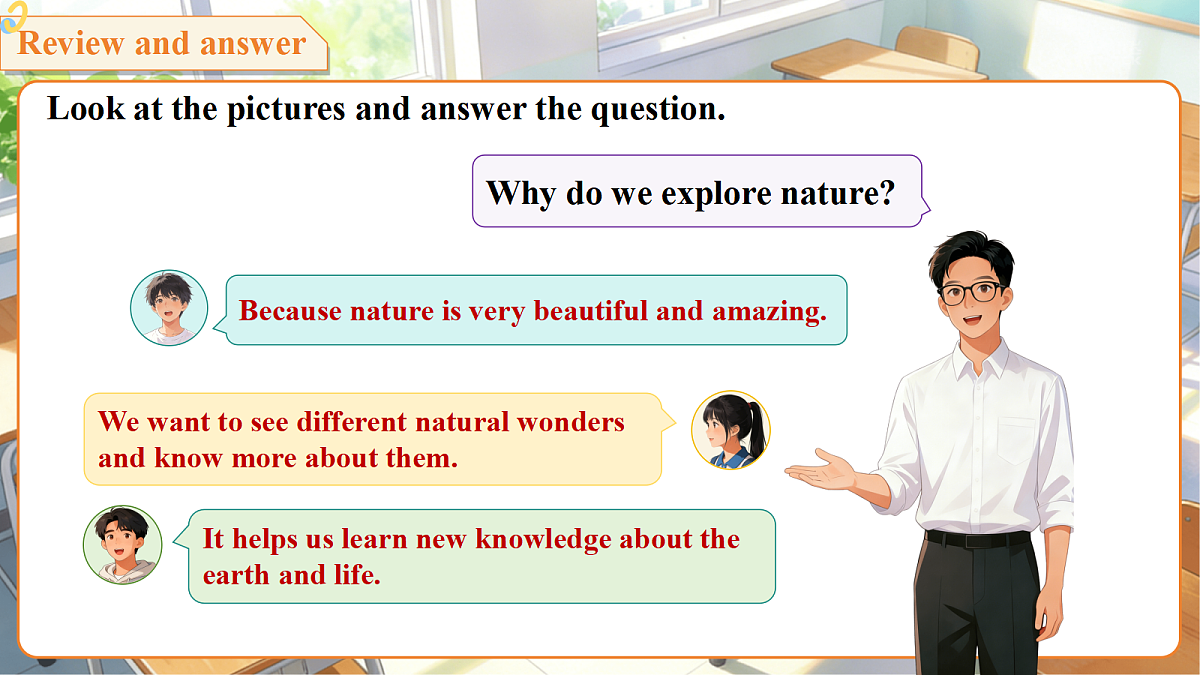 Review and answer

Look at the pictures and answer the question.

Why do we explore nature?

Because nature is very beautiful and amazing.

We want to see different natural wonders and know more about them.

It helps us learn new knowledge about the earth and life.